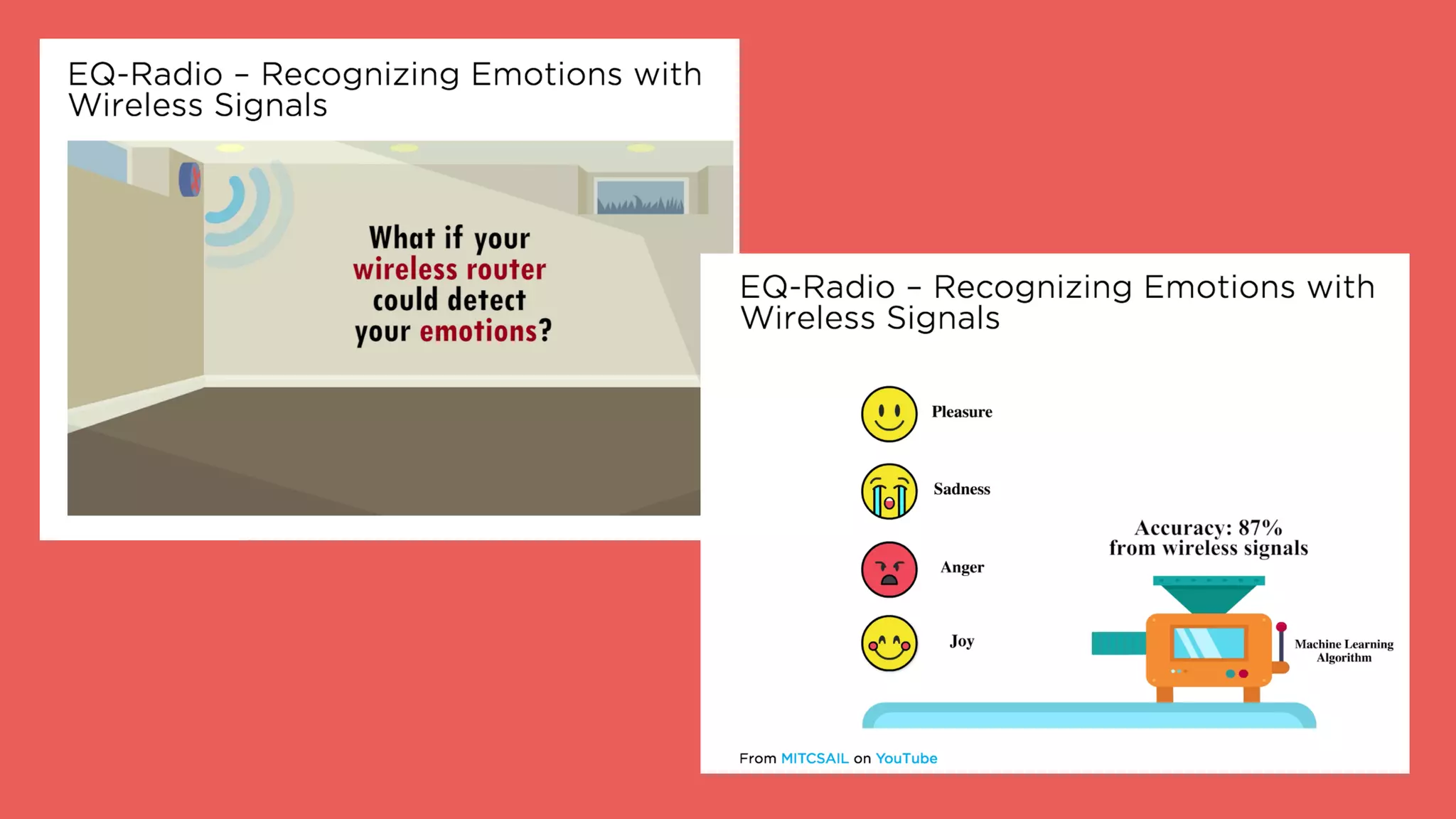 EQ-Radio – Recognizing Emotions with Wireless Signals

What if your wireless router could detect your emotions?

EQ-Radio – Recognizing Emotions with Wireless Signals

Pleasure

Sadness

Anger

Joy

Accuracy: 87% from wireless signals

Machine Learning Algorithm

From MITCSAIL on YouTube